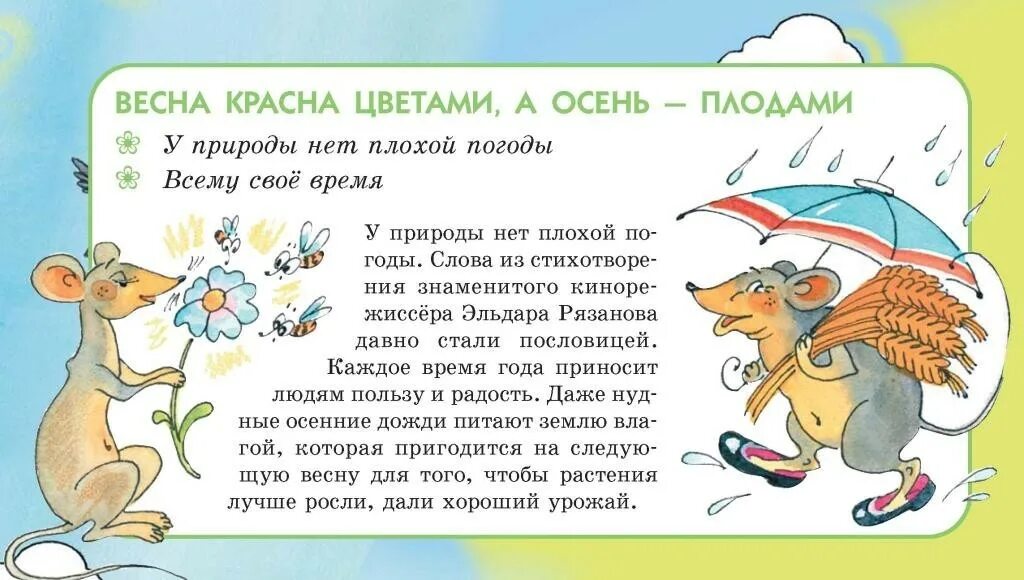 ВЕСНА КРАСНА ЦВЕТАМИ, А ОСЕНЬ — ПЛОДАМИ

У природы нет плохой погоды
Всему своё время

У природы нет плохой погоды. Слова из стихотворения знаменитого кинорежиссёра Эльдара Рязанова давно стали пословицей. Каждое время года приносит людям пользу и радость. Даже нудные осенние дожди питают землю влагой, которая пригодится на следующую весну для того, чтобы растения лучше росли, дали хороший урожай.